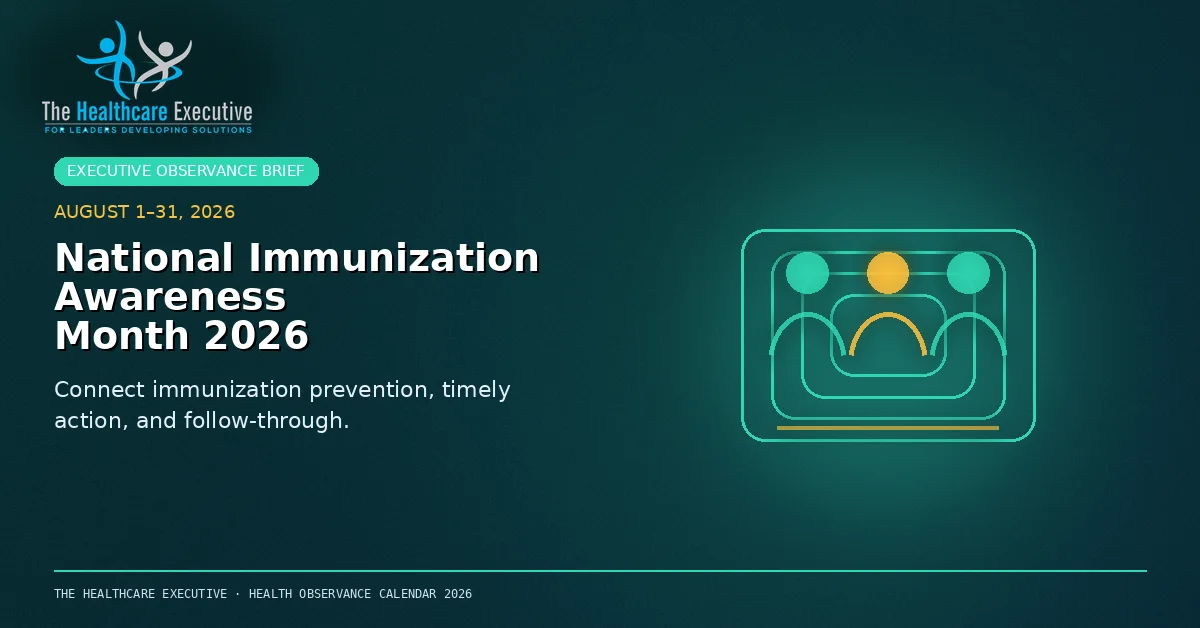 The Healthcare Executive
FOR LEADERS DEVELOPING SOLUTIONS

EXECUTIVE OBSERVANCE BRIEF

AUGUST 1–31, 2026

National Immunization Awareness Month 2026

Connect immunization prevention, timely action, and follow-through.

THE HEALTHCARE EXECUTIVE · HEALTH OBSERVANCE CALENDAR 2026